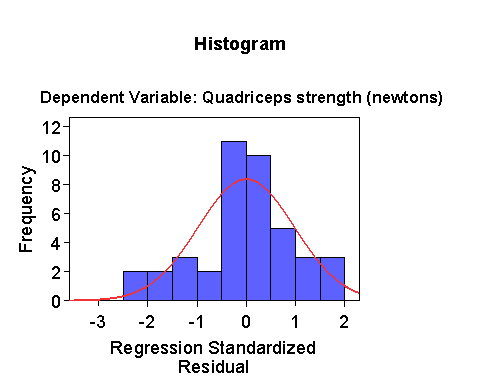 Histogram

Dependent Variable: Quadriceps strength (newtons)

Frequency

12
10
8
6
4
2
0

-3 -2 -1 0 1 2

Regression Standardized Residual